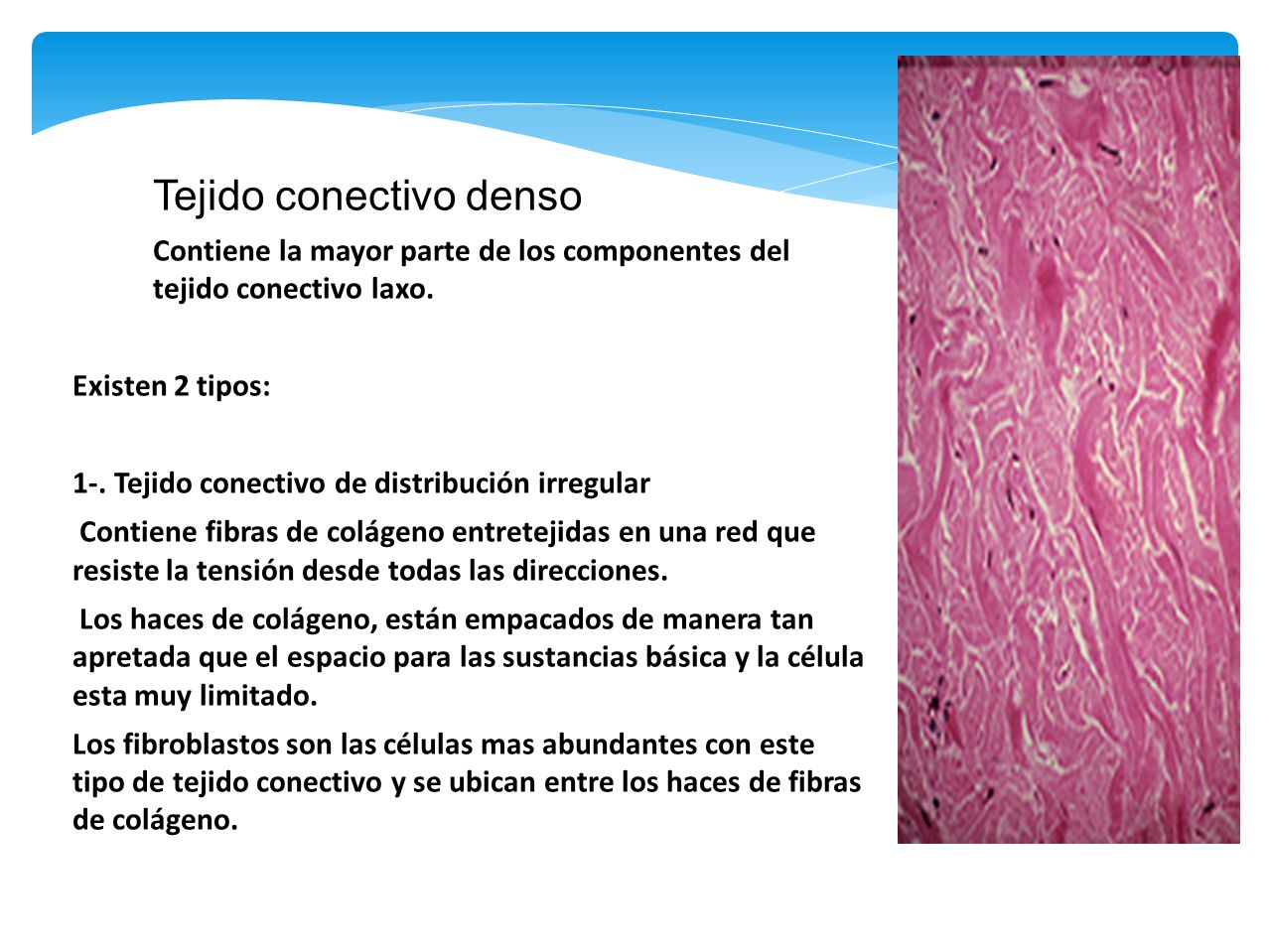 Tejido conectivo denso

Contiene la mayor parte de los componentes del tejido conectivo laxo.

Existen 2 tipos:

1-. Tejido conectivo de distribución irregular

Contiene fibras de colágeno entretejidas en una red que resiste la tensión desde todas las direcciones.

Los haces de colágeno, están empacados de manera tan apretada que el espacio para las sustancias básica y la célula esta muy limitado.

Los fibroblastos son las células mas abundantes con este tipo de tejido conectivo y se ubican entre los haces de fibras de colágeno.